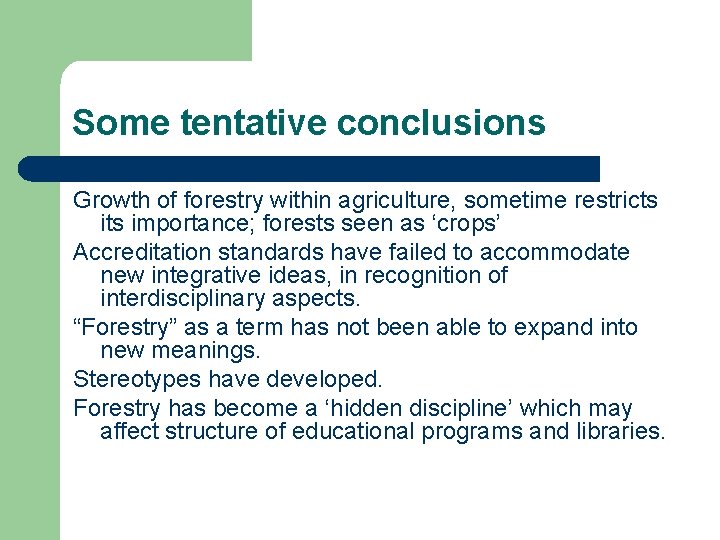 Some tentative conclusions

Growth of forestry within agriculture, sometime restricts its importance; forests seen as ‘crops’

Accreditation standards have failed to accommodate new integrative ideas, in recognition of interdisciplinary aspects.

“Forestry” as a term has not been able to expand into new meanings.

Stereotypes have developed.

Forestry has become a ‘hidden discipline’ which may affect structure of educational programs and libraries.